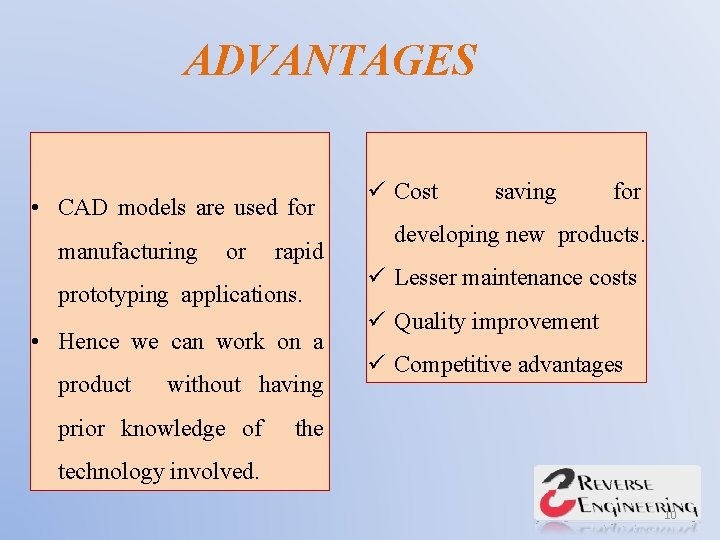 ADVANTAGES

• CAD models are used for manufacturing or rapid prototyping applications.

• Hence we can work on a product without having prior knowledge of the technology involved.

✓ Cost saving for developing new products.

✓ Lesser maintenance costs

✓ Quality improvement

✓ Competitive advantages

REVERSE ENGINEERING

10